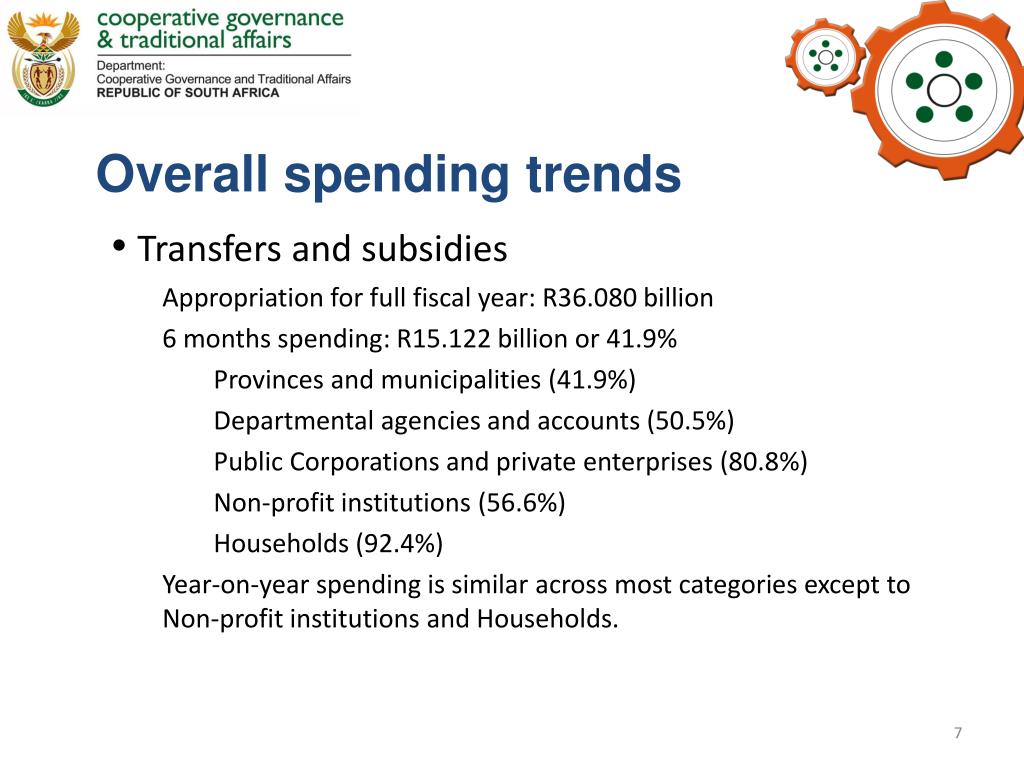 cooperative governance
& traditional affairs

Department:
Cooperative Governance and Traditional Affairs
REPUBLIC OF SOUTH AFRICA

Overall spending trends

• Transfers and subsidies

Appropriation for full fiscal year: R36.080 billion

6 months spending: R15.122 billion or 41.9%

Provinces and municipalities (41.9%)

Departmental agencies and accounts (50.5%)

Public Corporations and private enterprises (80.8%)

Non-profit institutions (56.6%)

Households (92.4%)

Year-on-year spending is similar across most categories except to Non-profit institutions and Households.

7